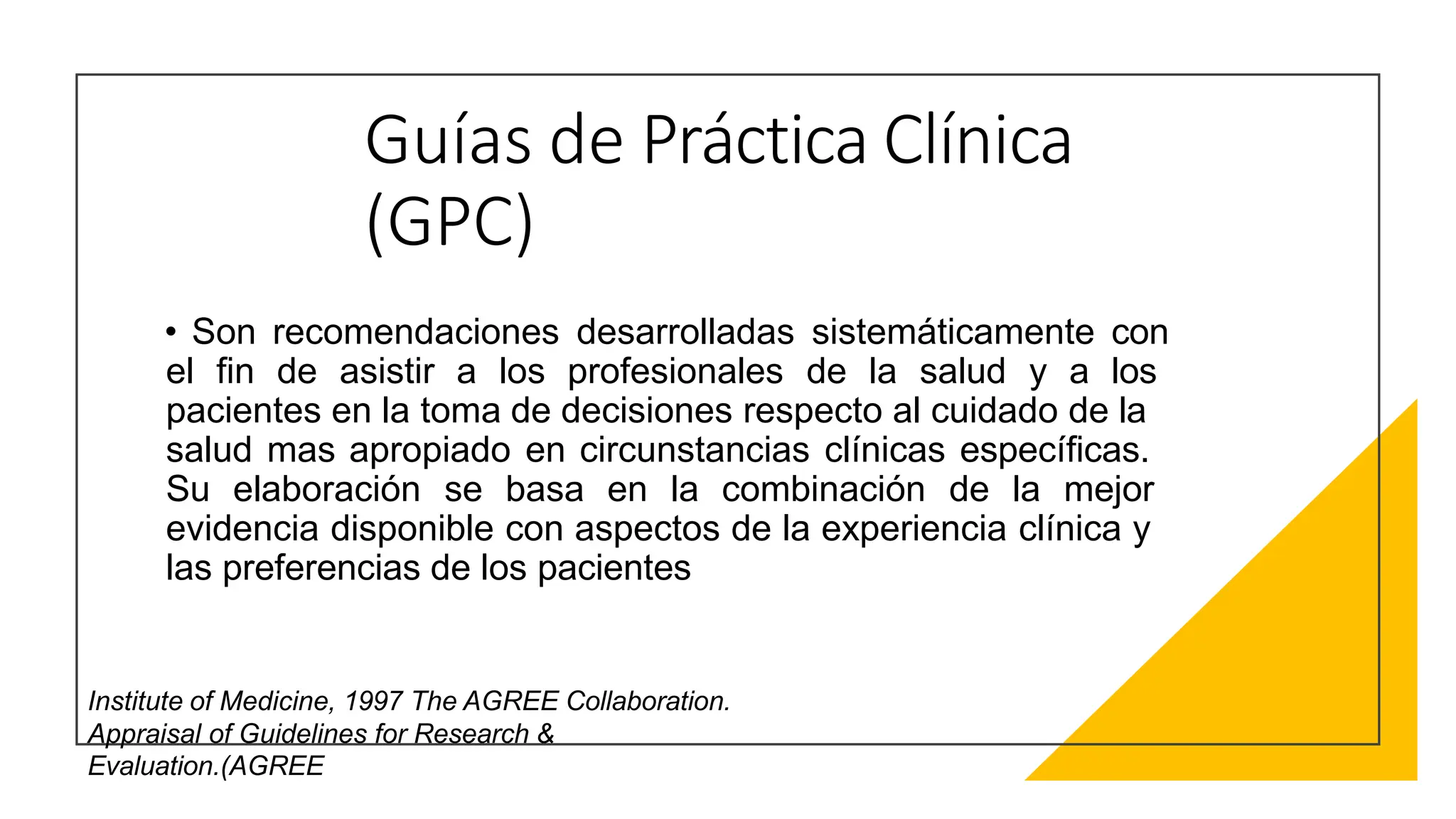 Guías de Práctica Clínica (GPC)

• Son recomendaciones desarrolladas sistemáticamente con el fin de asistir a los profesionales de la salud y a los pacientes en la toma de decisiones respecto al cuidado de la salud mas apropiado en circunstancias clínicas específicas. Su elaboración se basa en la combinación de la mejor evidencia disponible con aspectos de la experiencia clínica y las preferencias de los pacientes

Institute of Medicine, 1997 The AGREE Collaboration. Appraisal of Guidelines for Research & Evaluation.(AGREE